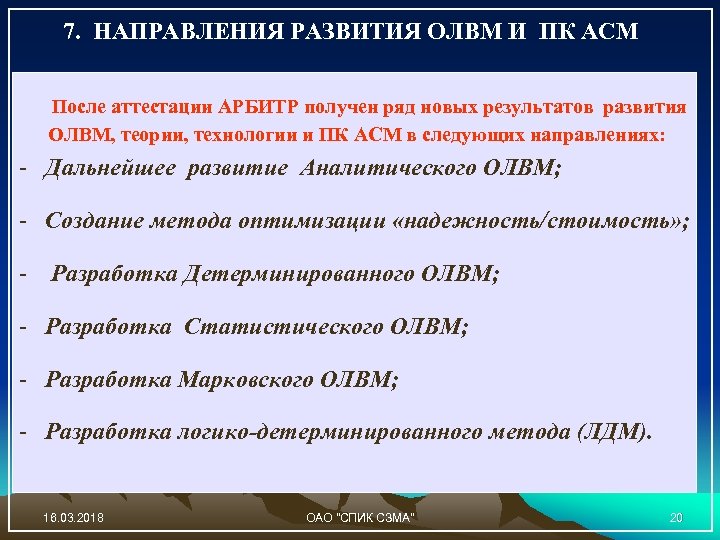 7. НАПРАВЛЕНИЯ РАЗВИТИЯ ОЛВМ И ПК АСМ

После аттестации АРБИТР получен ряд новых результатов развития ОЛВМ, теории, технологии и ПК АСМ в следующих направлениях:

- Дальнейшее развитие Аналитического ОЛВМ;

- Создание метода оптимизации «надежность/стоимость»;

- Разработка Детерминированного ОЛВМ;

- Разработка Статистического ОЛВМ;

- Разработка Марковского ОЛВМ;

- Разработка логико-детерминированного метода (ЛДМ).

16.03.2018

ОАО "СПИК СЗМА"

20